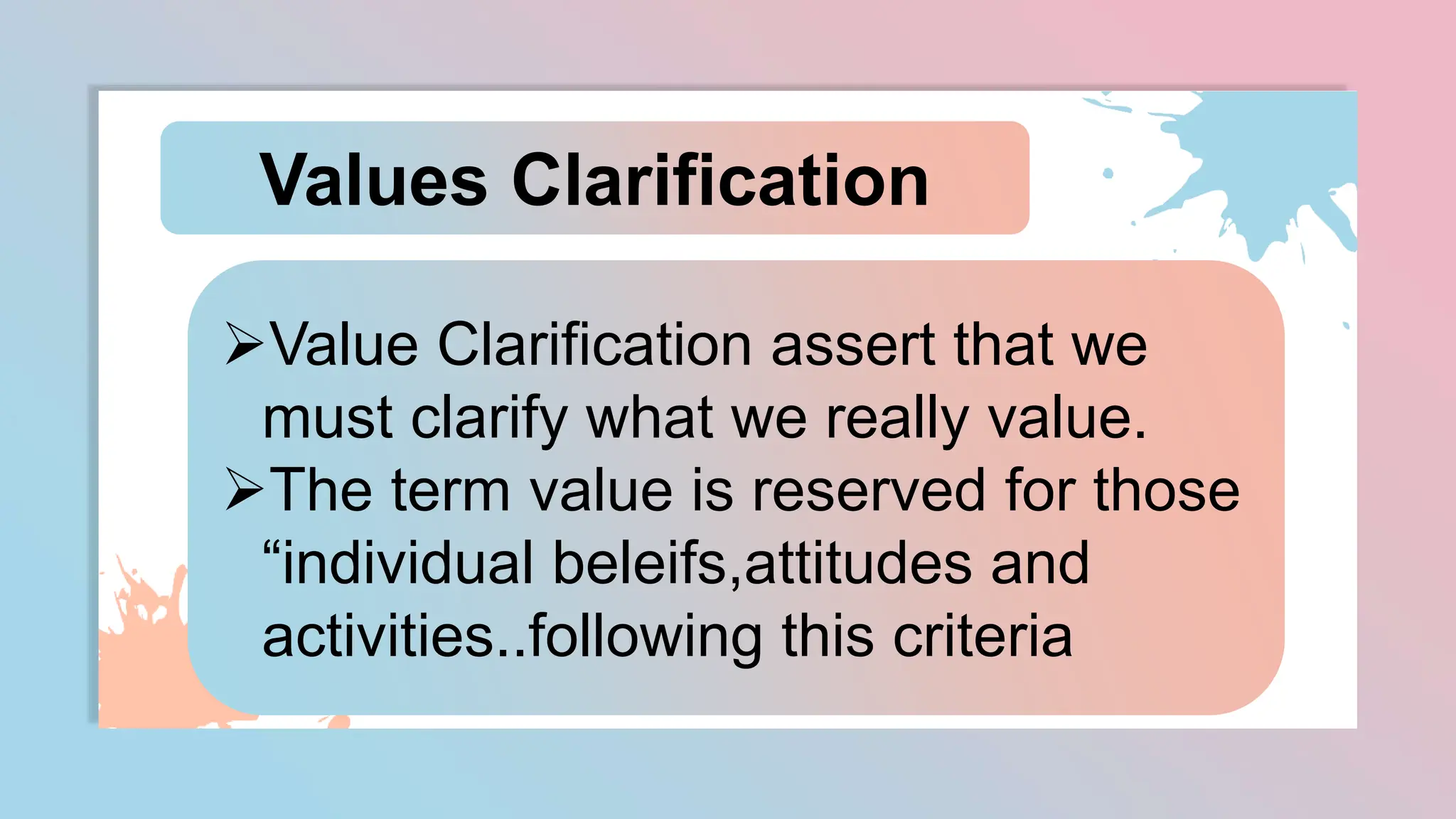 Values Clarification

➢Value Clarification assert that we must clarify what we really value.
➢The term value is reserved for those “individual beleifs,attitudes and activities..following this criteria